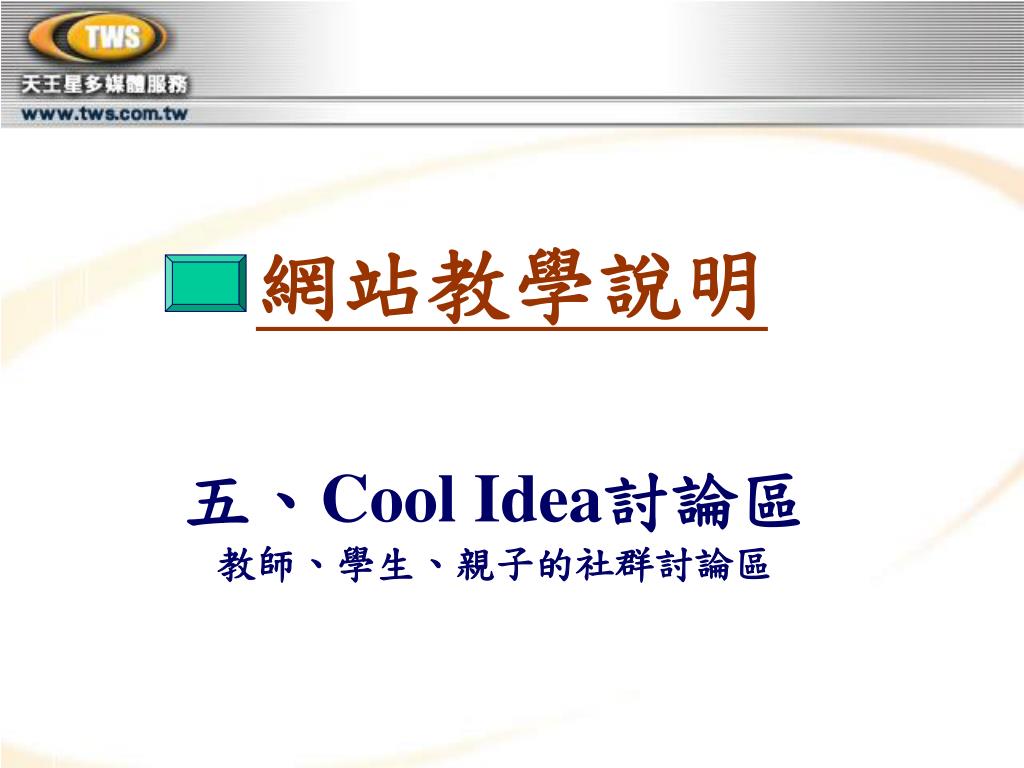 TWS
天王星多媒體服務
www.tws.com.tw

網站教學說明

五、Cool Idea討論區
教師、學生、親子的社群討論區